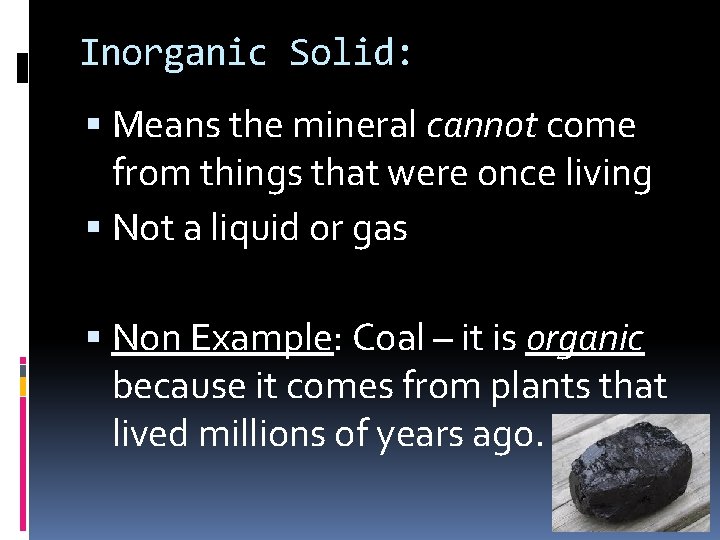 Inorganic Solid:

▪ Means the mineral cannot come from things that were once living

▪ Not a liquid or gas

▪ Non Example: Coal – it is organic because it comes from plants that lived millions of years ago.